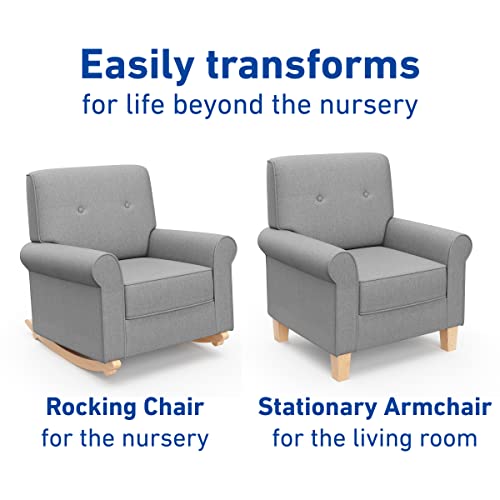 Easily transforms
for life beyond the nursery

Rocking Chair
for the nursery

Stationary Armchair
for the living room